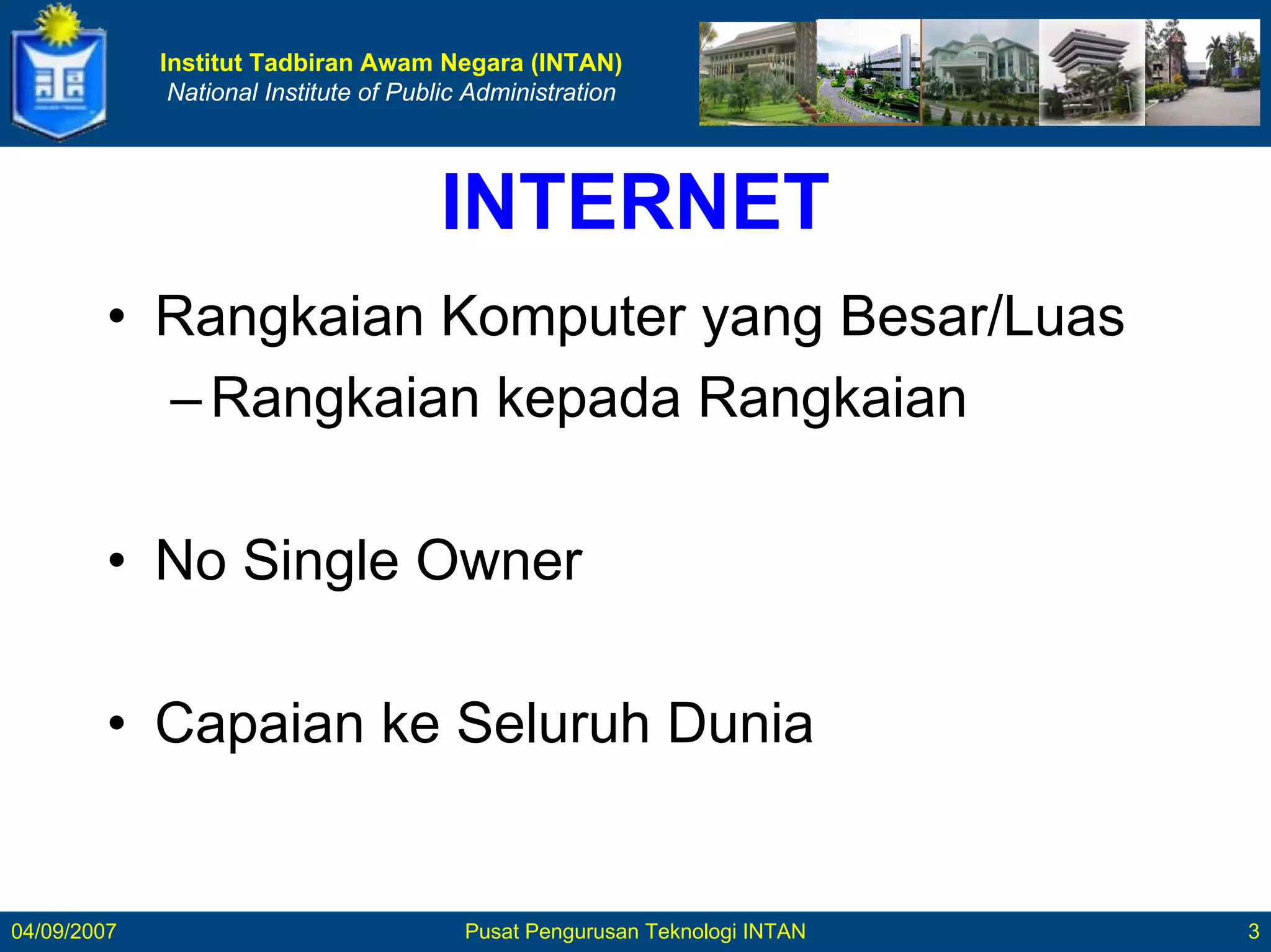 Institut Tadbiran Awam Negara (INTAN)
National Institute of Public Administration

INTERNET

• Rangkaian Komputer yang Besar/Luas
– Rangkaian kepada Rangkaian

• No Single Owner

• Capaian ke Seluruh Dunia

04/09/2007
Pusat Pengurusan Teknologi INTAN
3